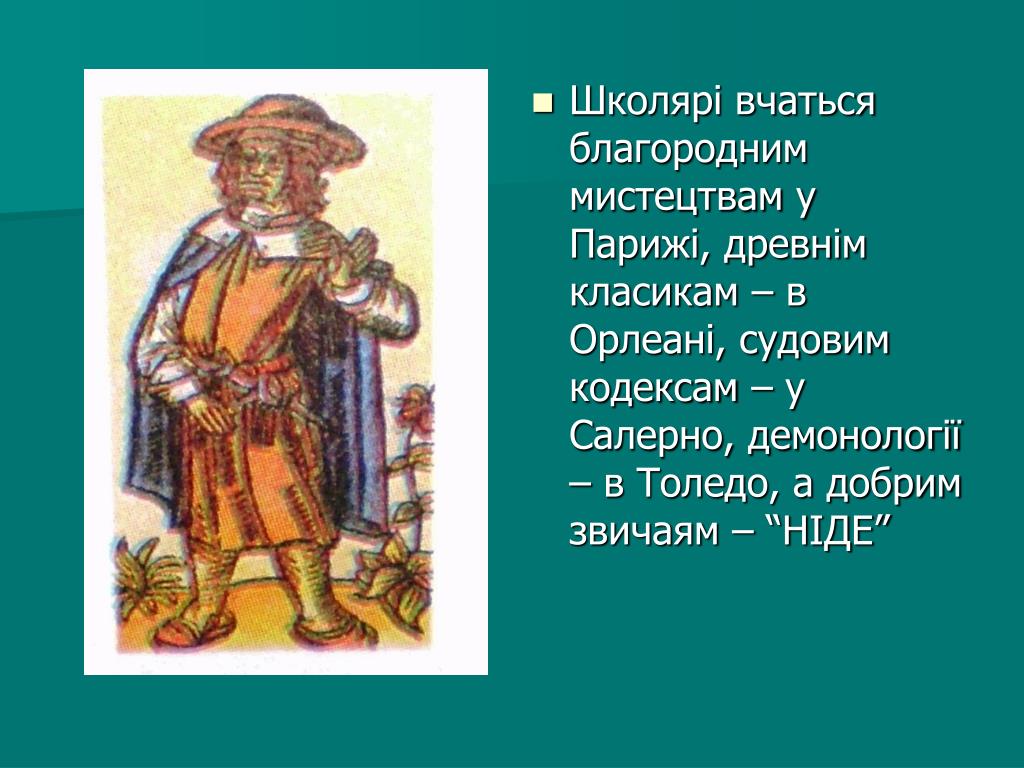 Школярі вчаться благородним мистецтвам у Парижі, древнім класикам – в Орлеані, судовим кодексам – у Салерно, демонології – в Толедо, а добрим звичаям – “НІДЕ”